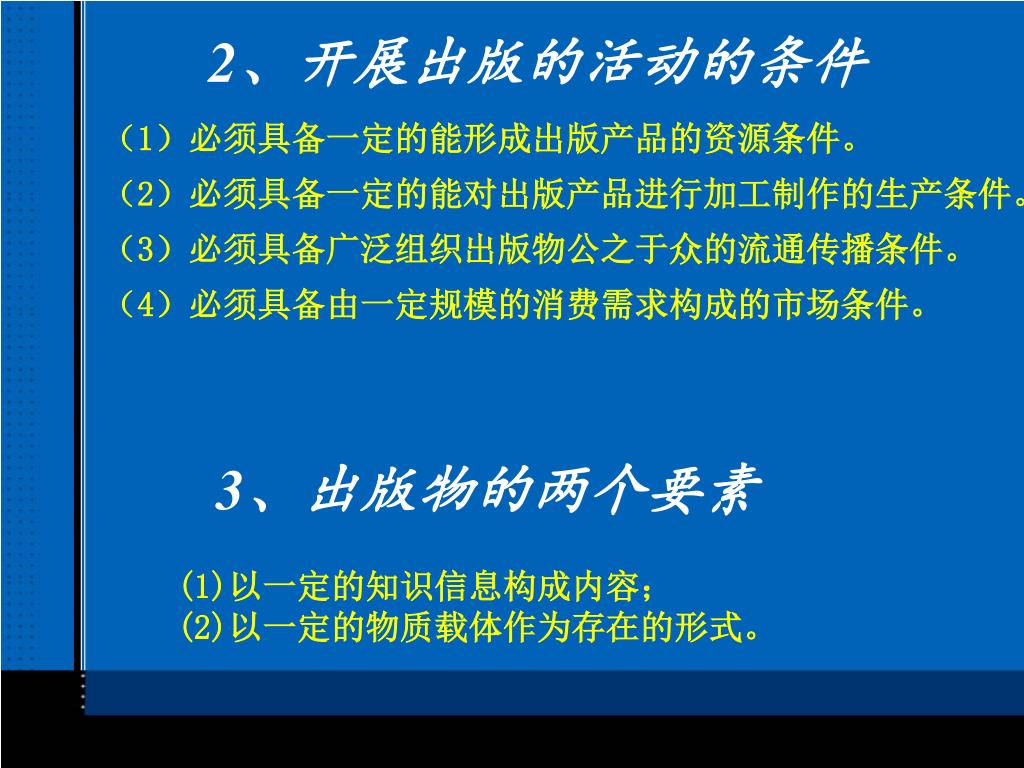 2、开展出版的活动的条件

（1）必须具备一定的能形成出版产品的资源条件。

（2）必须具备一定的能对出版产品进行加工制作的生产条件。

（3）必须具备广泛组织出版物公之于众的流通传播条件。

（4）必须具备由一定规模的消费需求构成的市场条件。

3、出版物的两个要素

(1)以一定的知识信息构成内容；

(2)以一定的物质载体作为存在的形式。